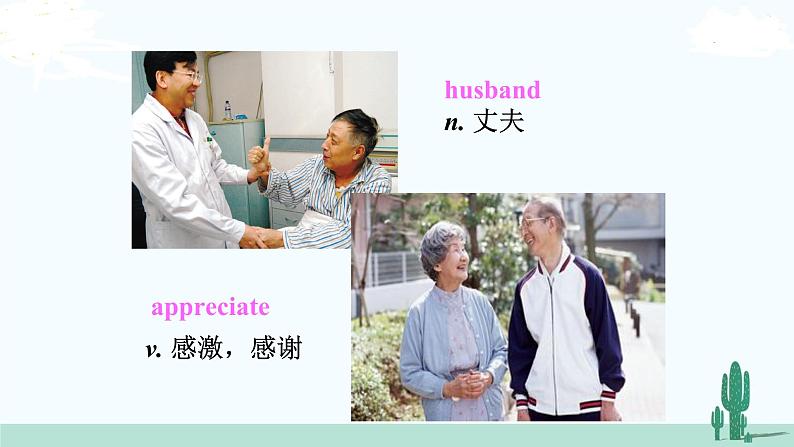 husband
n. 丈夫

appreciate
v. 感激，感谢